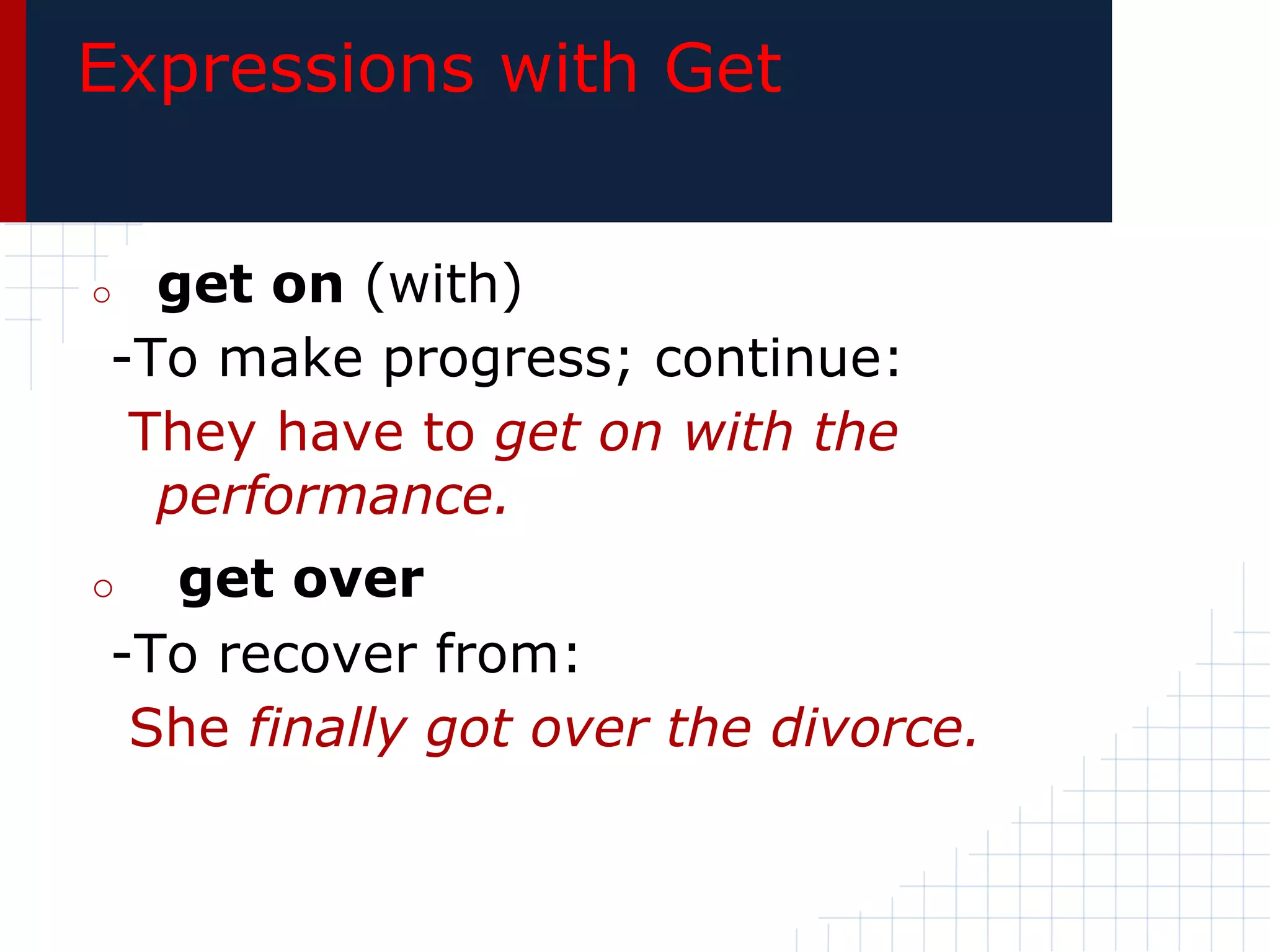 Expressions with Get

○ get on (with)
-To make progress; continue:
They have to get on with the performance.

○ get over
-To recover from:
She finally got over the divorce.